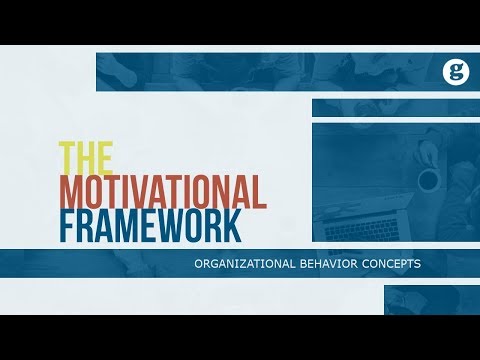 g

THE
MOTIVATIONAL
FRAMEWORK

ORGANIZATIONAL BEHAVIOR CONCEPTS